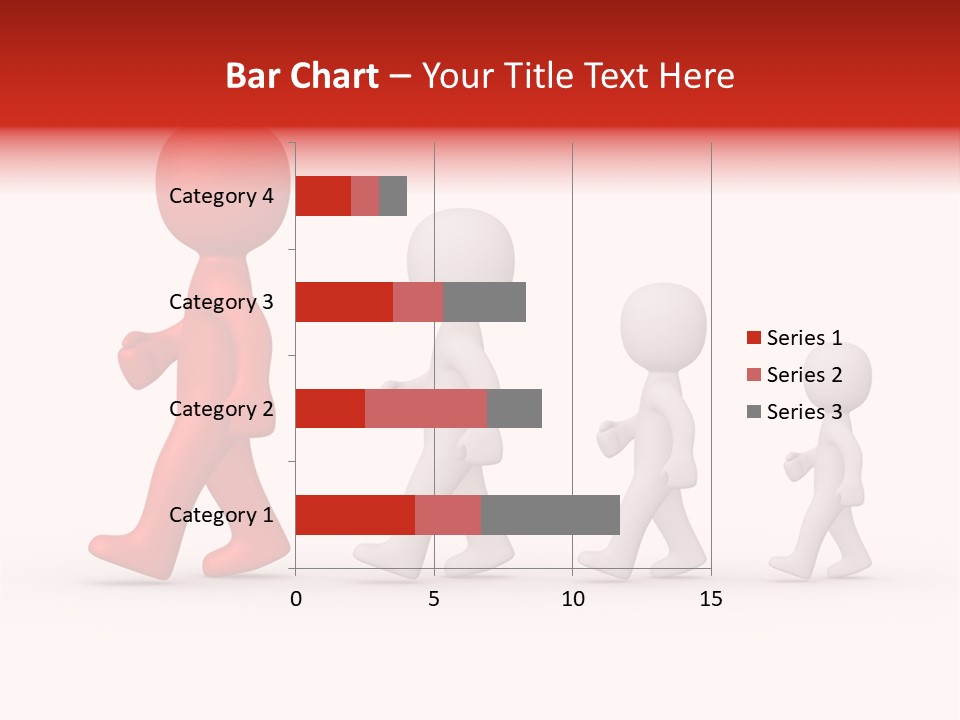 Bar Chart – Your Title Text Here

Category 4
Category 3
Category 2
Category 1

0
5
10
15

Series 1
Series 2
Series 3